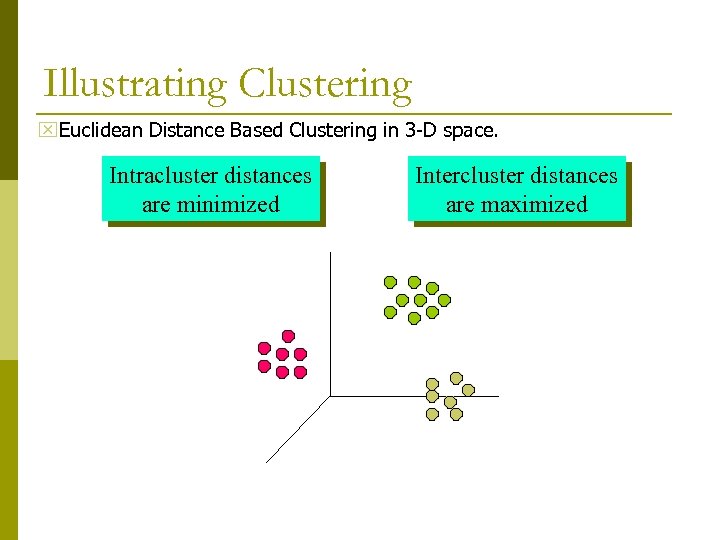 Illustrating Clustering

Euclidean Distance Based Clustering in 3-D space.

Intracluster distances are minimized

Intercluster distances are maximized